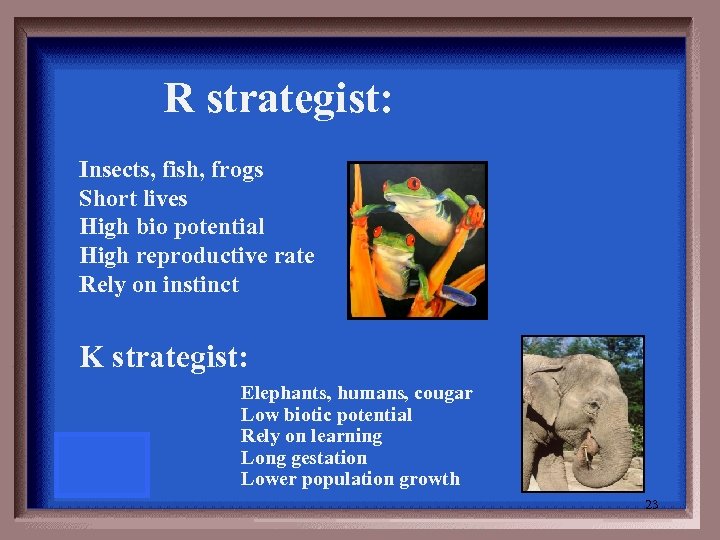 R strategist:

Insects, fish, frogs
Short lives
High bio potential
High reproductive rate
Rely on instinct

K strategist:

Elephants, humans, cougar
Low biotic potential
Rely on learning
Long gestation
Lower population growth

23